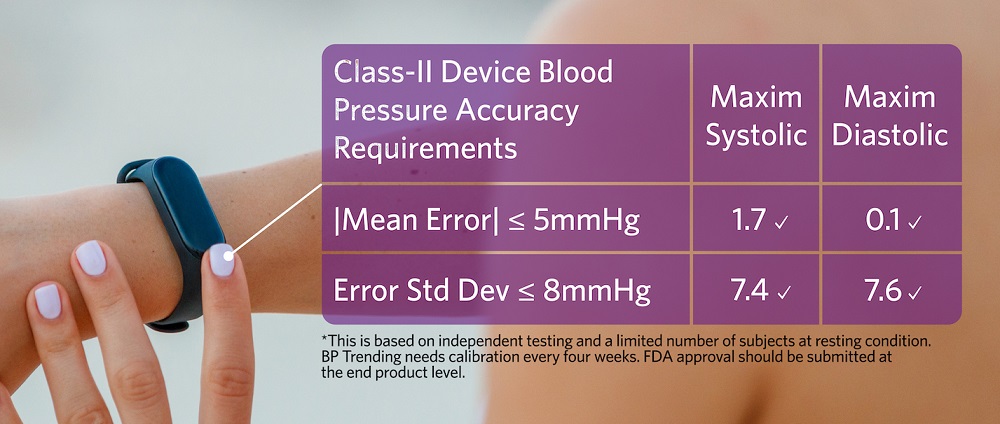 | Class-II Device Blood Pressure Accuracy Requirements | Maxim Systolic | Maxim Diastolic |
|---|---|---|
| \|Mean Error\| ≤ 5mmHg | 1.7 ✓ | 0.1 ✓ |
| Error Std Dev ≤ 8mmHg | 7.4 ✓ | 7.6 ✓ |

*This is based on independent testing and a limited number of subjects at resting condition. BP Trending needs calibration every four weeks. FDA approval should be submitted at the end product level.